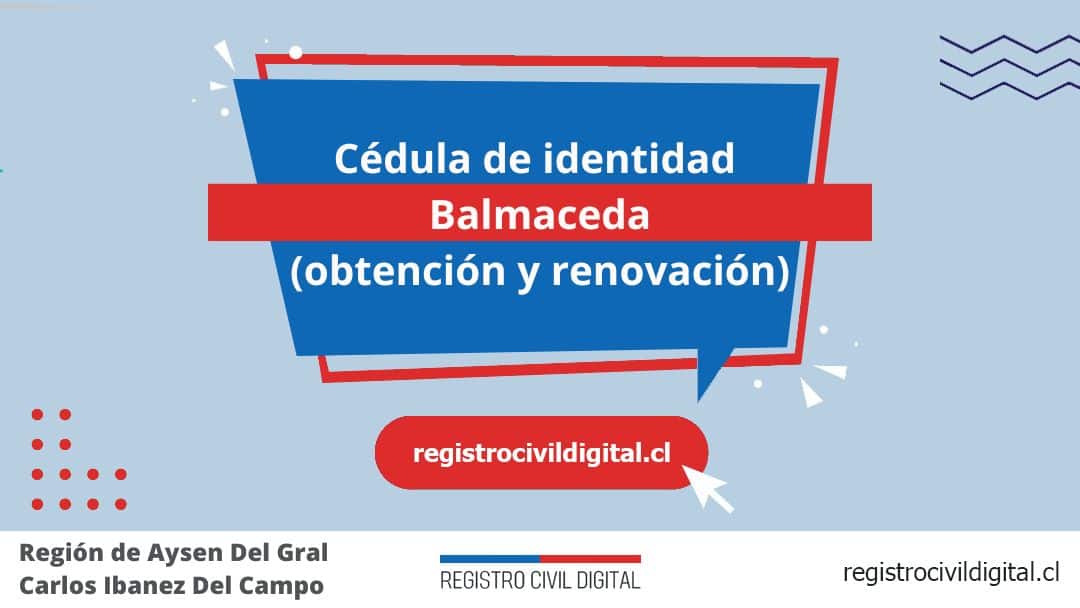 Cédula de identidad
Balmaceda
(obtención y renovación)

registrocivildigital.cl

Región de Aysen Del Gral Carlos Ibanez Del Campo

REGISTRO CIVIL DIGITAL

registrocivildigital.cl